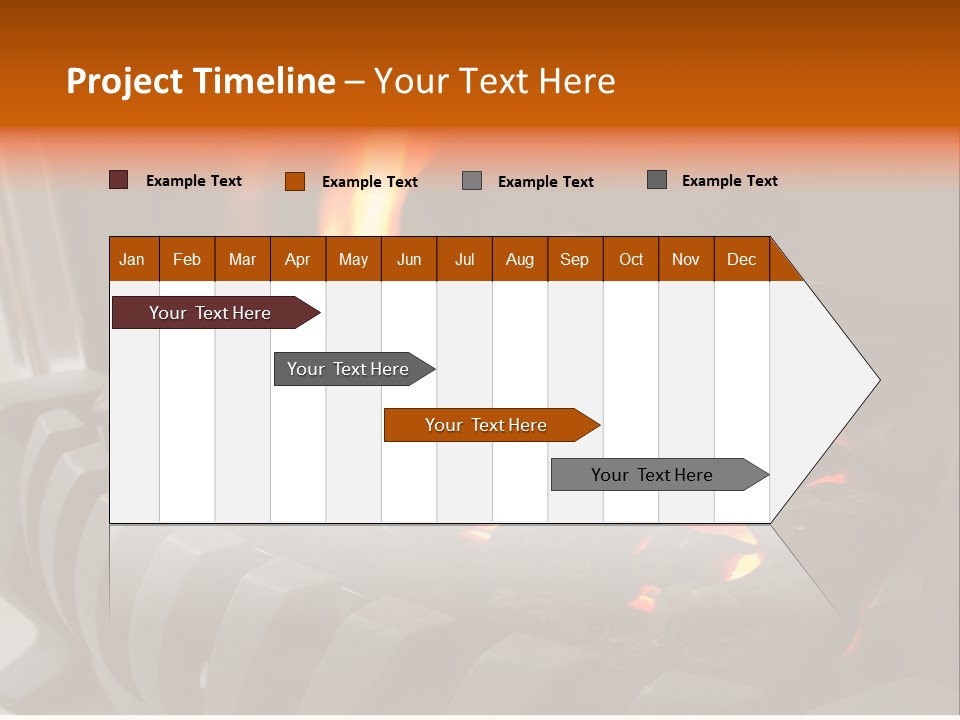 Project Timeline – Your Text Here

Example Text Example Text Example Text Example Text

| Jan | Feb | Mar | Apr | May | Jun | Jul | Aug | Sep | Oct | Nov | Dec |
|---|---|---|---|---|---|---|---|---|---|---|---|

Your Text Here

Your Text Here

Your Text Here

Your Text Here